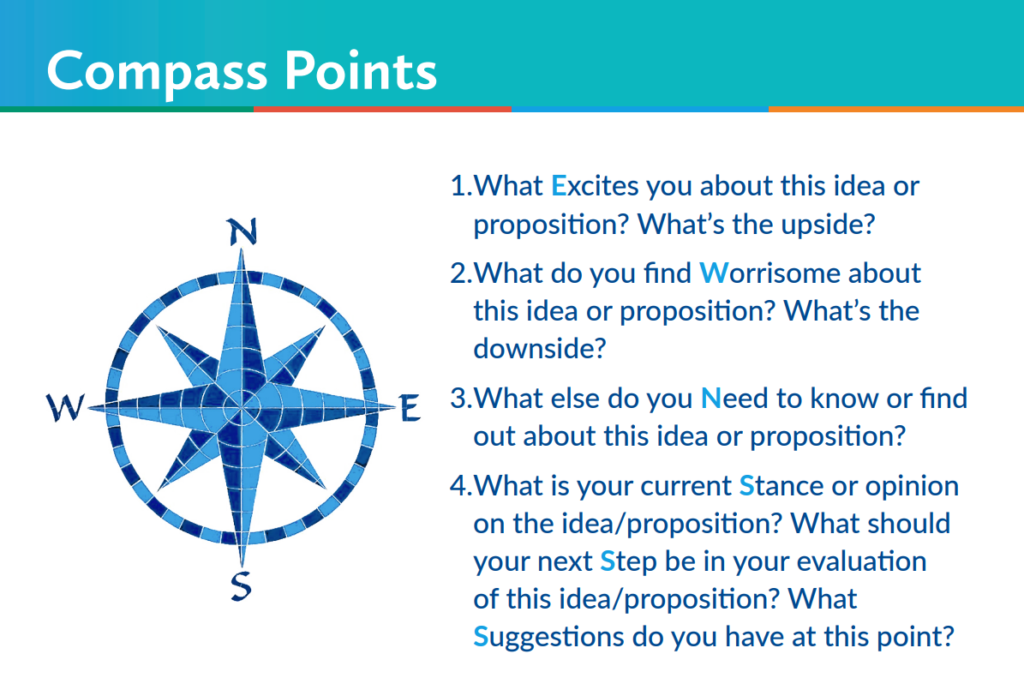 Compass Points

N

W

E

S

1.What Excites you about this idea or proposition? What's the upside?

2.What do you find Worrisome about this idea or proposition? What's the downside?

3.What else do you Need to know or find out about this idea or proposition?

4.What is your current Stance or opinion on the idea/proposition? What should your next Step be in your evaluation of this idea/proposition? What Suggestions do you have at this point?